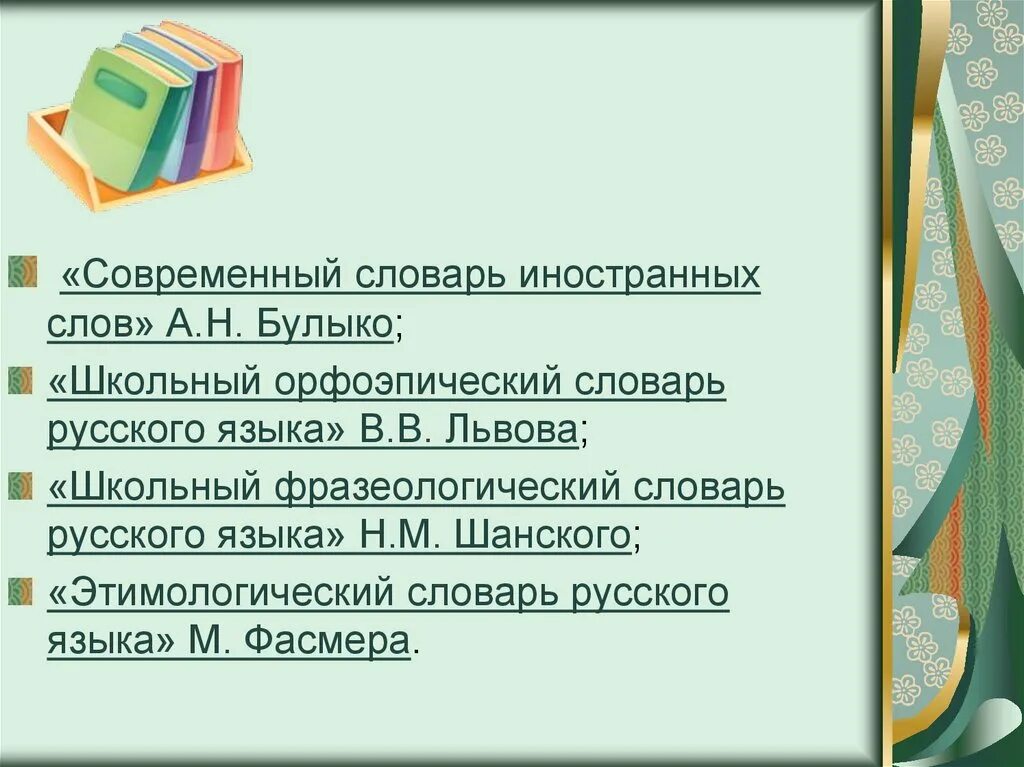 «Современный словарь иностранных слов» А.Н. Булыко;

«Школьный орфоэпический словарь русского языка» В.В. Львова;

«Школьный фразеологический словарь русского языка» Н.М. Шанского;

«Этимологический словарь русского языка» М. Фасмера.